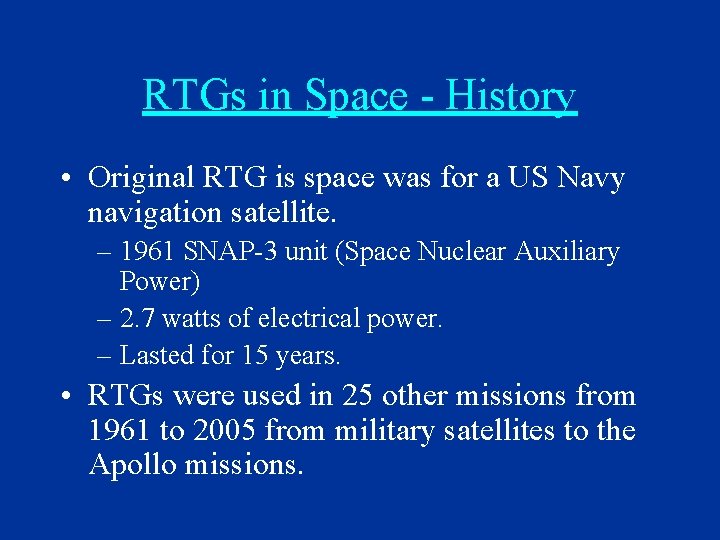 RTGs in Space - History

• Original RTG is space was for a US Navy navigation satellite.
– 1961 SNAP-3 unit (Space Nuclear Auxiliary Power)
– 2.7 watts of electrical power.
– Lasted for 15 years.
• RTGs were used in 25 other missions from 1961 to 2005 from military satellites to the Apollo missions.